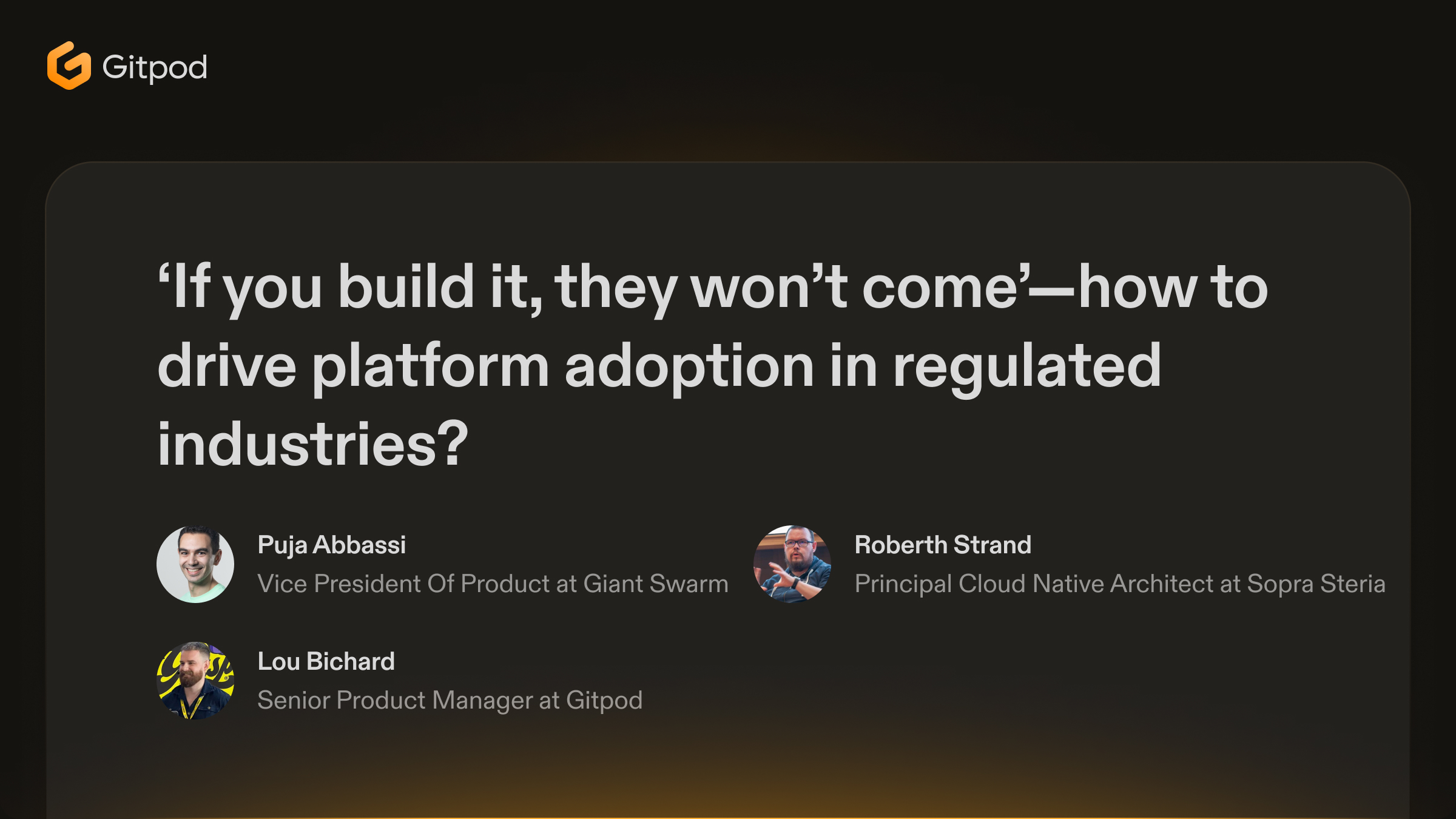 Gitpod

‘If you build it, they won’t come’—how to drive platform adoption in regulated industries?

Puja Abbassi
Vice President Of Product at Giant Swarm

Roberth Strand
Principal Cloud Native Architect at Sopra Steria

Lou Bichard
Senior Product Manager at Gitpod